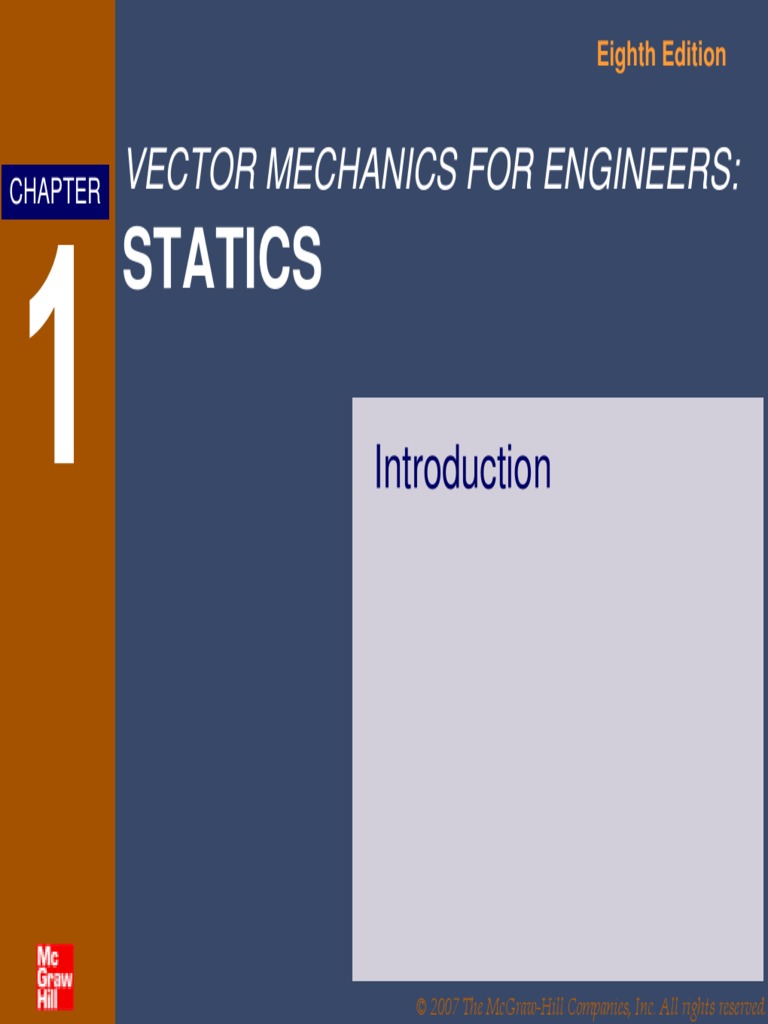 Eighth Edition

CHAPTER

1

VECTOR MECHANICS FOR ENGINEERS:

STATICS

Introduction

Mc Graw Hill

© 2007 The McGraw-Hill Companies, Inc. All rights reserved.